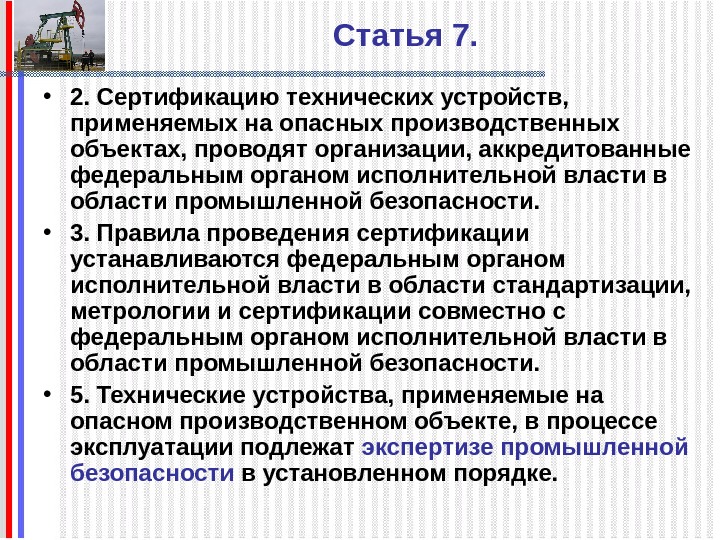 Статья 7.

• 2. Сертификацию технических устройств, применяемых на опасных производственных объектах, проводят организации, аккредитованные федеральным органом исполнительной власти в области промышленной безопасности.

• 3. Правила проведения сертификации устанавливаются федеральным органом исполнительной власти в области стандартизации, метрологии и сертификации совместно с федеральным органом исполнительной власти в области промышленной безопасности.

• 5. Технические устройства, применяемые на опасном производственном объекте, в процессе эксплуатации подлежат экспертизе промышленной безопасности в установленном порядке.